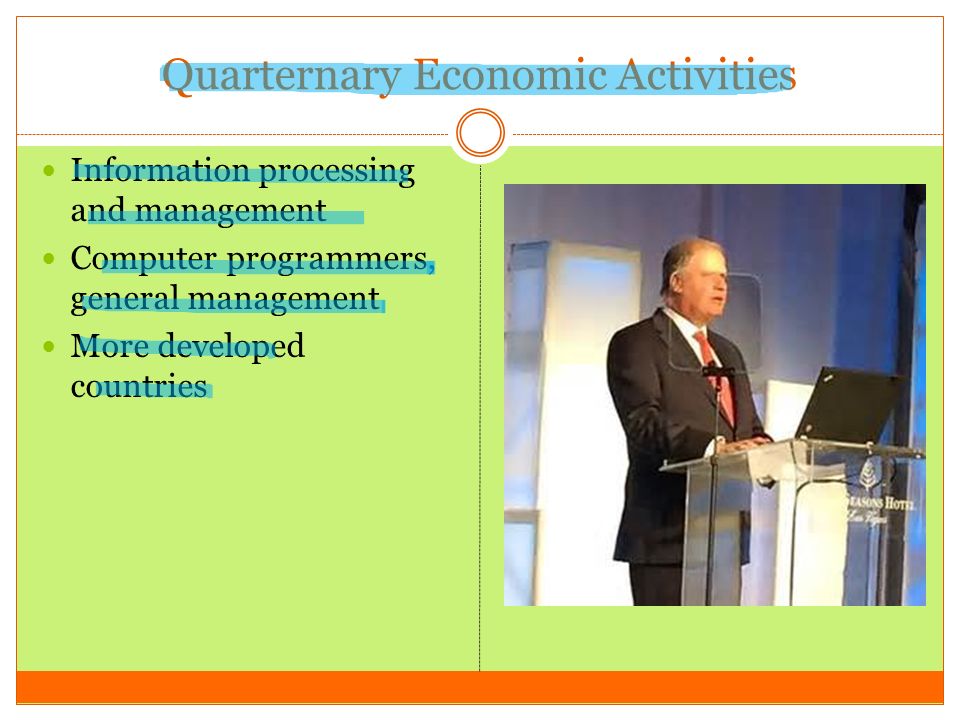 Quarternary Economic Activities

- Information processing and management
- Computer programmers, general management
- More developed countries

SEASONS HOTEL
Las Vegas